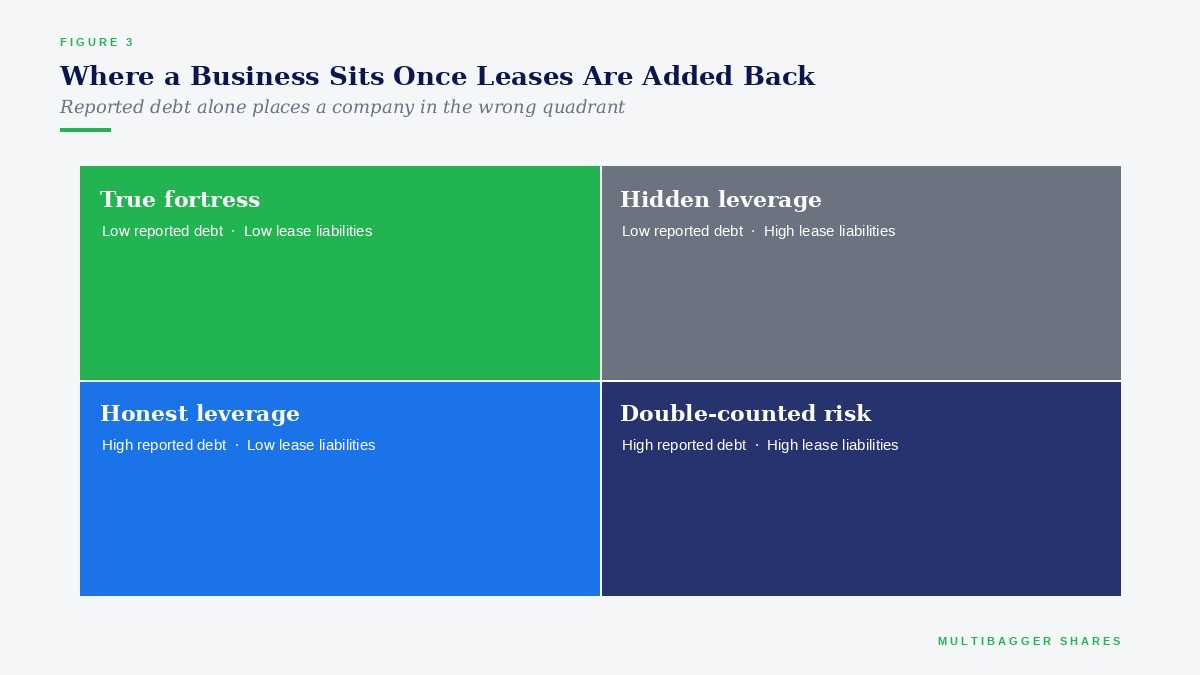 FIGURE 3

Where a Business Sits Once Leases Are Added Back

Reported debt alone places a company in the wrong quadrant

True fortress
Low reported debt · Low lease liabilities

Hidden leverage
Low reported debt · High lease liabilities

Honest leverage
High reported debt · Low lease liabilities

Double-counted risk
High reported debt · High lease liabilities

MULTIBAGGER SHARES